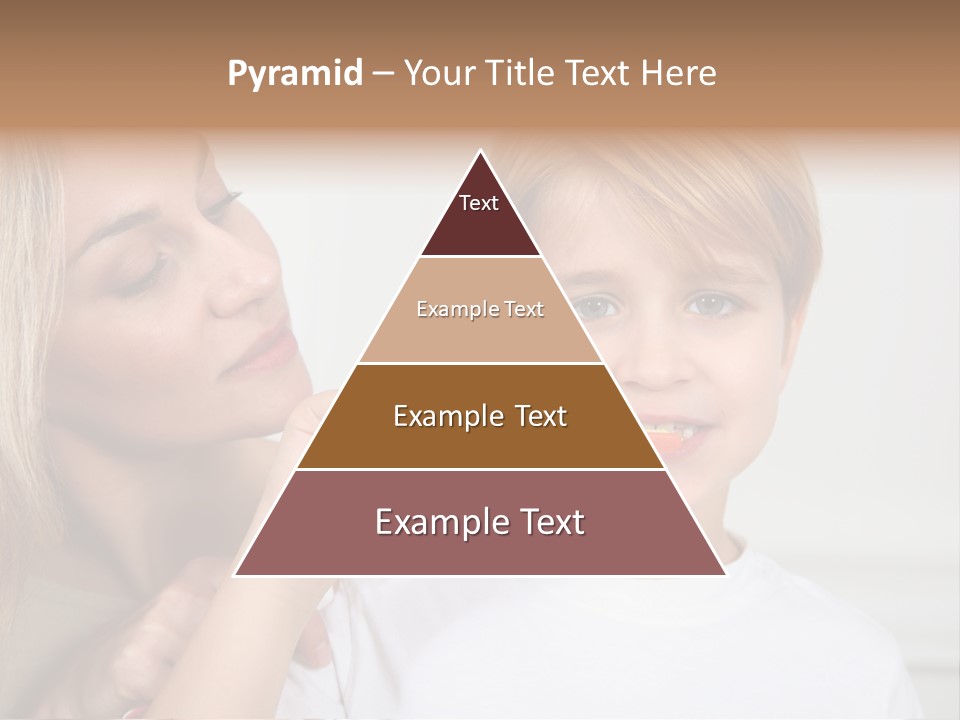 Pyramid – Your Title Text Here

Text

Example Text

Example Text

Example Text